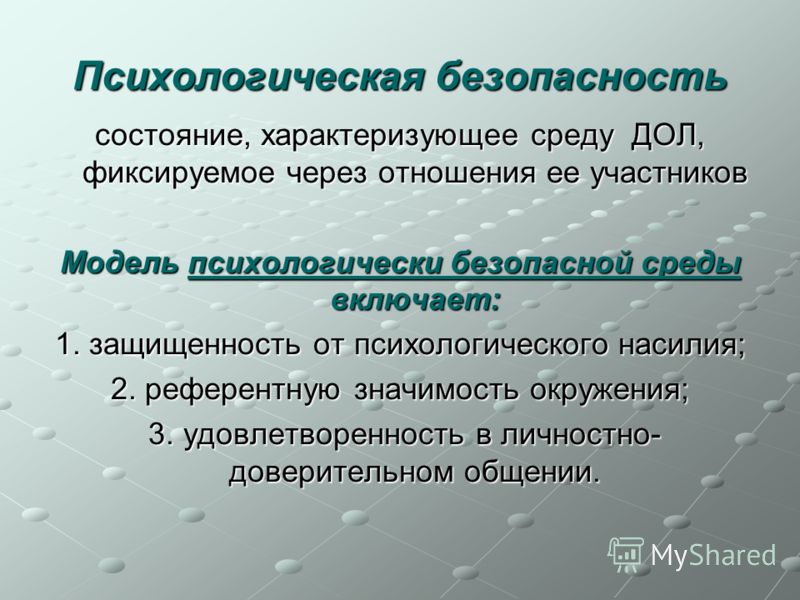 Психологическая безопасность

состояние, характеризующее среду ДОЛ, фиксируемое через отношения ее участников

Модель психологически безопасной среды включает:

1. защищенность от психологического насилия;

2. референтную значимость окружения;

3. удовлетворенность в личностно-доверительном общении.

MyShared